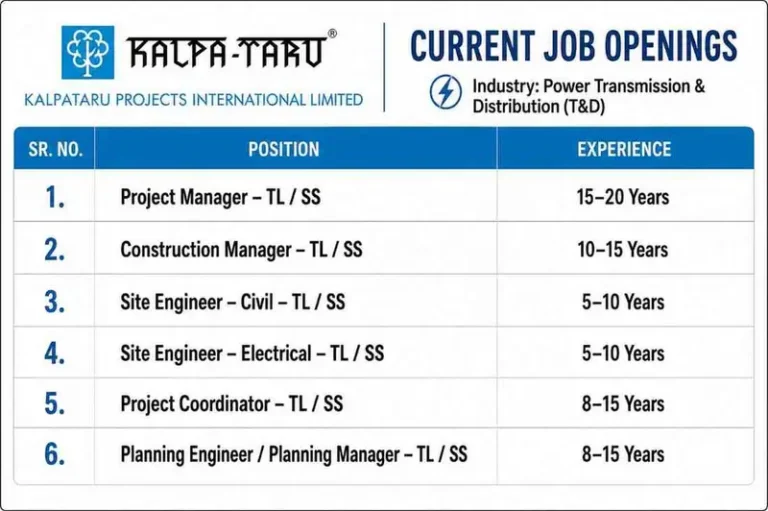 KALPA-TARU®
KALPATARU PROJECTS INTERNATIONAL LIMITED

CURRENT JOB OPENINGS
Industry: Power Transmission & Distribution (T&D)

| SR. NO. | POSITION | EXPERIENCE |
|---|---|---|
| 1. | Project Manager – TL / SS | 15–20 Years |
| 2. | Construction Manager – TL / SS | 10–15 Years |
| 3. | Site Engineer – Civil – TL / SS | 5–10 Years |
| 4. | Site Engineer – Electrical – TL / SS | 5–10 Years |
| 5. | Project Coordinator – TL / SS | 8–15 Years |
| 6. | Planning Engineer / Planning Manager – TL / SS | 8–15 Years |